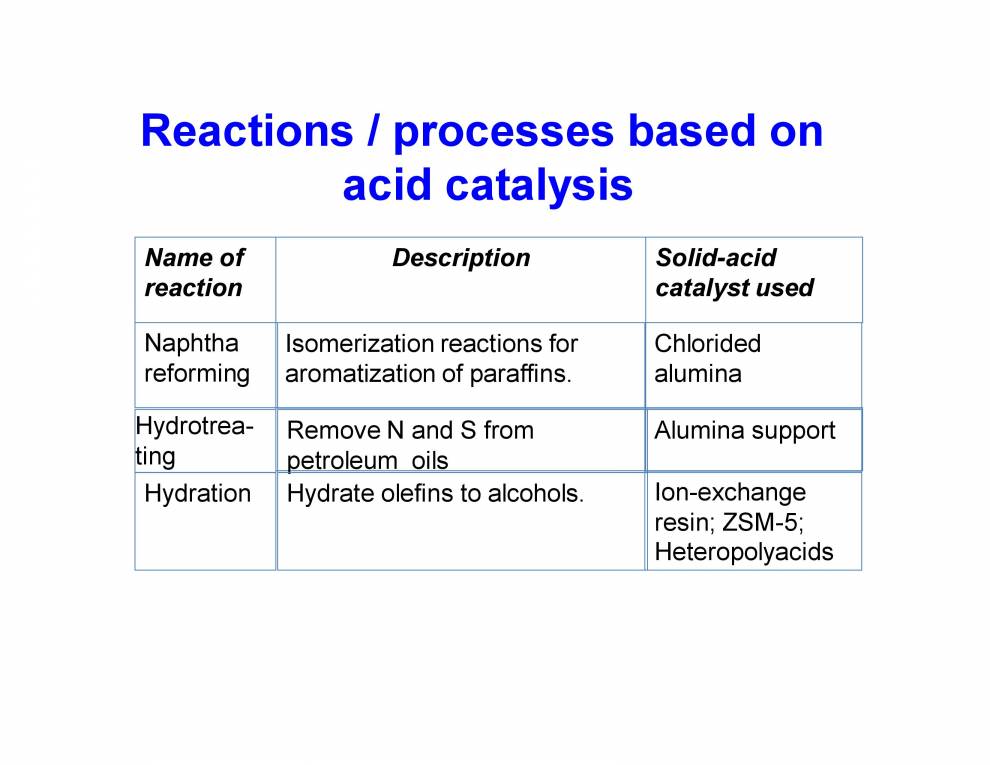 Reactions / processes based on acid catalysis

| Name of reaction | Description | Solid-acid catalyst used |
|---|---|---|
| Naphtha reforming | Isomerization reactions for aromatization of paraffins. | Chlorided alumina |
| Hydrotreating | Remove N and S from petroleum oils | Alumina support |
| Hydration | Hydrate olefins to alcohols. | Ion-exchange resin; ZSM-5; Heteropolyacids |